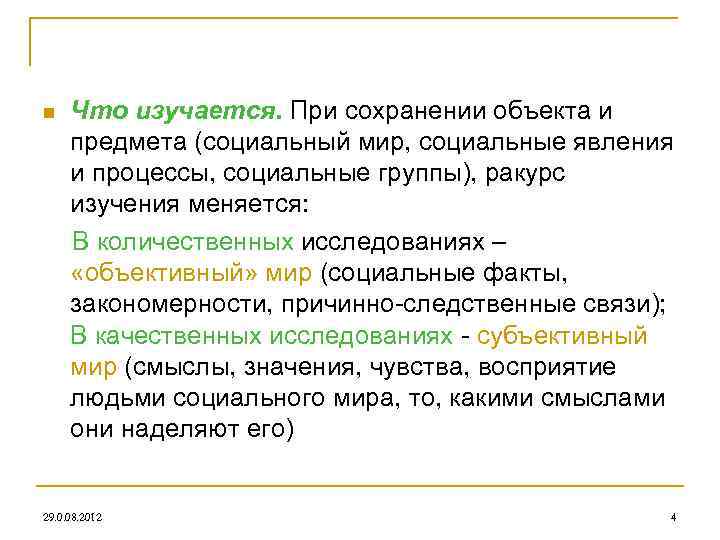 Что изучается. При сохранении объекта и предмета (социальный мир, социальные явления и процессы, социальные группы), ракурс изучения меняется:

В количественных исследованиях – «объективный» мир (социальные факты, закономерности, причинно-следственные связи);
В качественных исследованиях - субъективный мир (смыслы, значения, чувства, восприятие людьми социального мира, то, какими смыслами они наделяют его)

29.0.08.2012

4